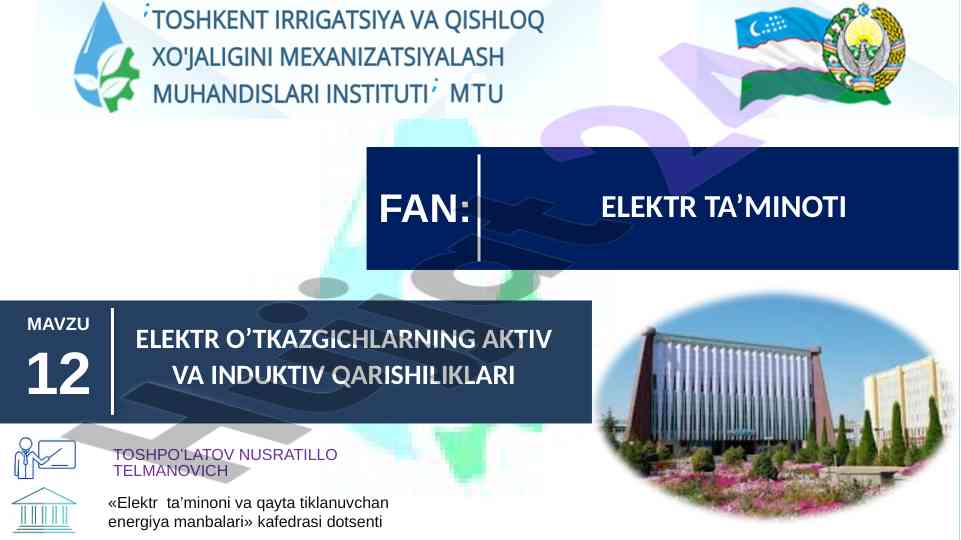 'TOSHKENT IRRIGATSIYA VA QISHLOQ XO'JALIGINI MEXANIZATSIYALASH MUHANDISLARI INSTITUTI' MTU

FAN: ELEKTR TA'MINOTI

MAVZU 12

ELEKTR O'TKAZGICHLARNING AKTIV VA INDUKTIV QARISHILIKLARI

TOSHPO'LATOV NUSRATILLO TELMANOVICH

«Elektr ta'minoni va qayta tiklanuvchan energiya manbalari» kafedrasi dotsenti